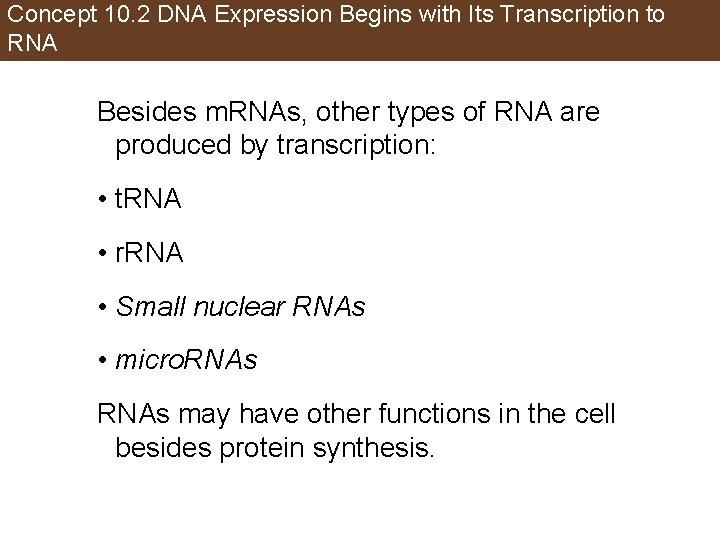 Concept 10.2 DNA Expression Begins with Its Transcription to RNA

Besides mRNAs, other types of RNA are produced by transcription:

• tRNA

• rRNA

• Small nuclear RNAs

• microRNAs

RNAs may have other functions in the cell besides protein synthesis.